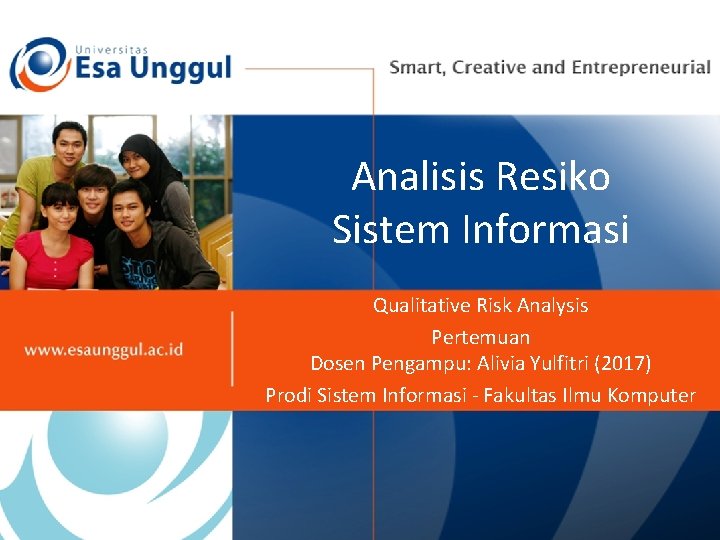 Universitas
Esa Unggul

Smart, Creative and Entrepreneurial

Analisis Resiko Sistem Informasi

www.esaunggul.ac.id

Qualitative Risk Analysis

Pertemuan

Dosen Pengampu: Alivia Yulfitri (2017)

Prodi Sistem Informasi - Fakultas Ilmu Komputer